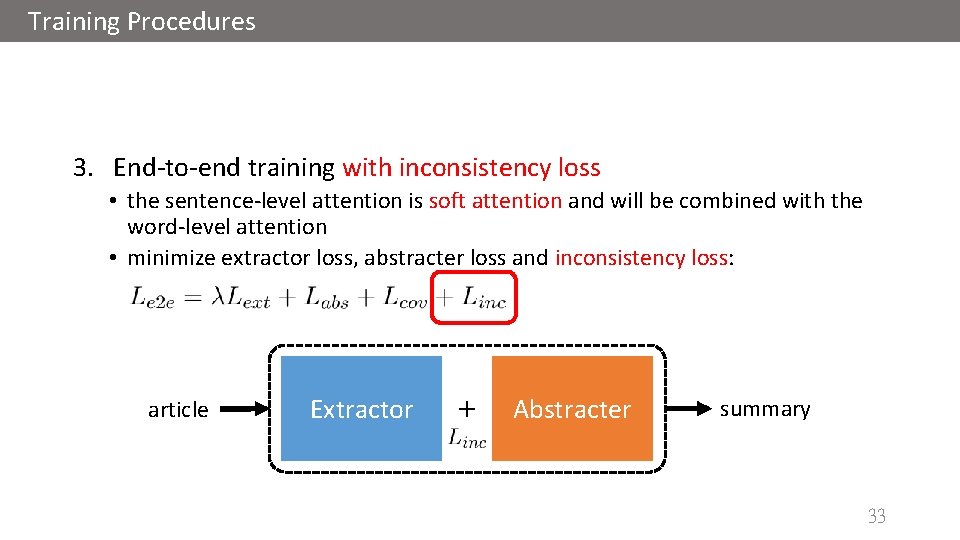 Training Procedures

3. End-to-end training with inconsistency loss

• the sentence-level attention is soft attention and will be combined with the word-level attention
• minimize extractor loss, abstracter loss and inconsistency loss:

$L_{e2e} = \lambda L_{ext} + L_{abs} + L_{cov} + L_{inc}$

article

Extractor

$+$
$L_{inc}$

Abstracter

summary

33